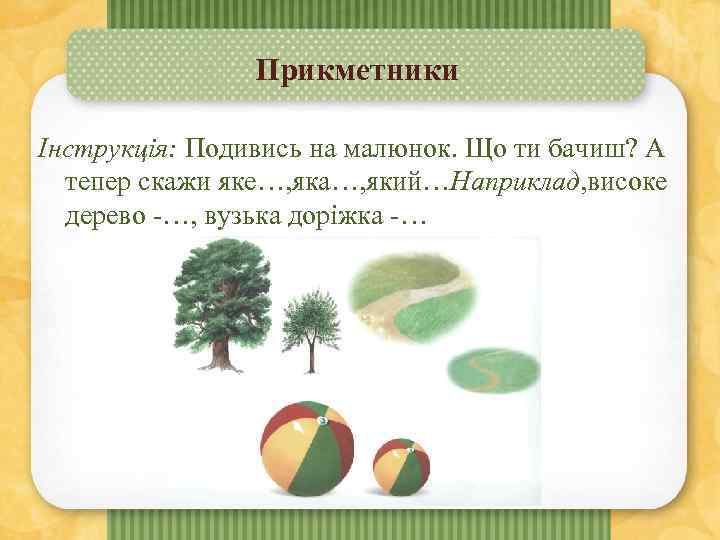 Прикметники

Інструкція: Подивись на малюнок. Що ти бачиш? А тепер скажи яке…,яка…,який…Наприклад,високе дерево -…, вузька доріжка -…